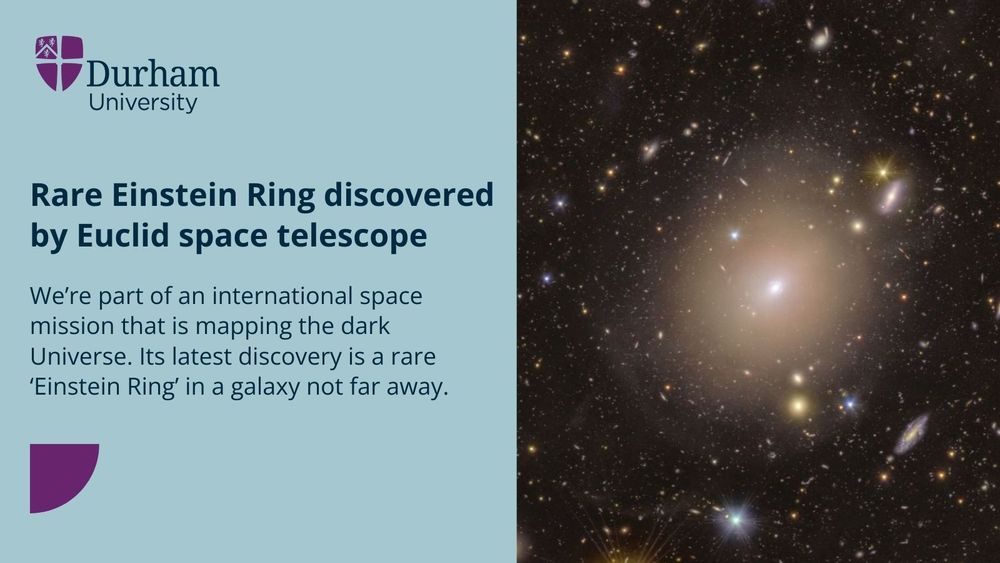 Durham University

Rare Einstein Ring discovered by Euclid space telescope

We're part of an international space mission that is mapping the dark Universe. Its latest discovery is a rare 'Einstein Ring' in a galaxy not far away.